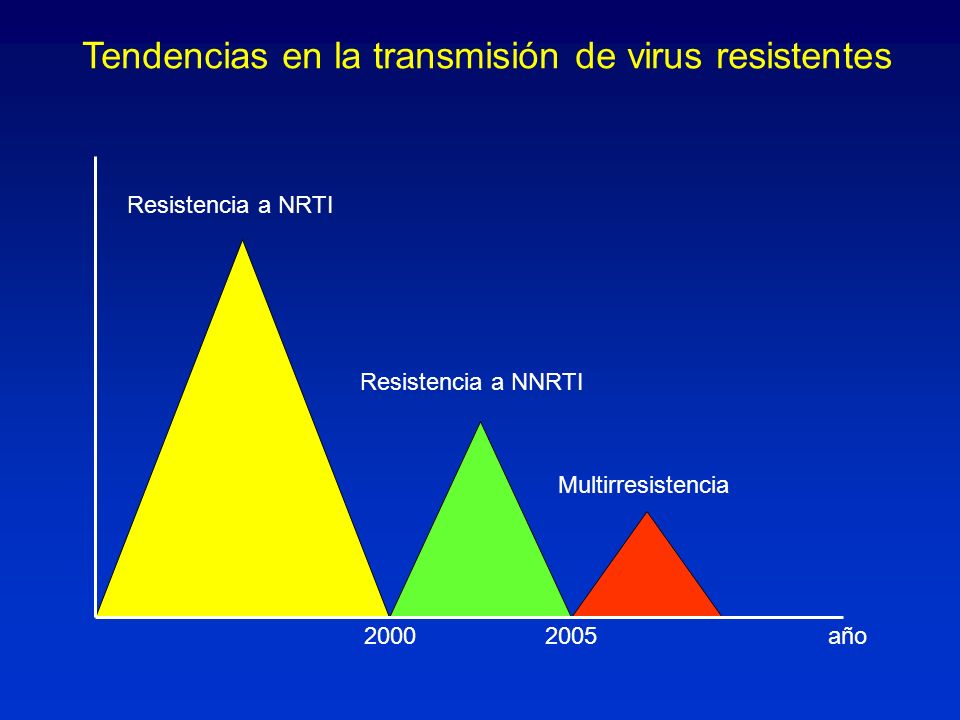 Tendencias en la transmisión de virus resistentes

Resistencia a NRTI

Resistencia a NNRTI

Multirresistencia

2000
2005
año